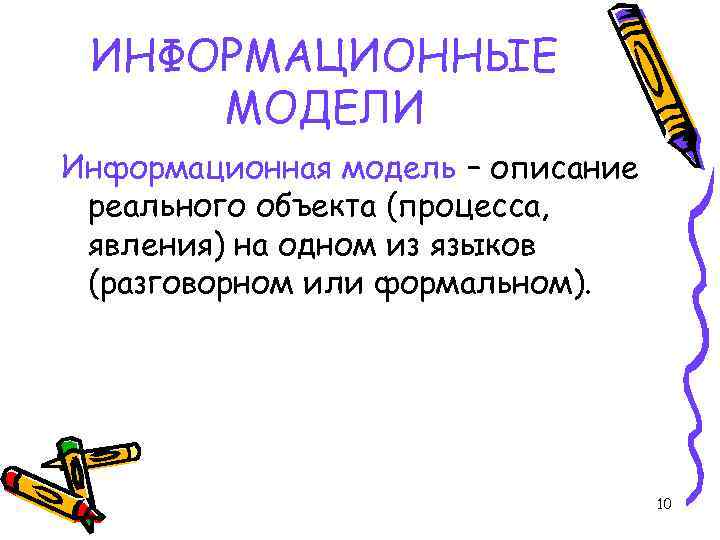 ИНФОРМАЦИОННЫЕ МОДЕЛИ

Информационная модель – описание реального объекта (процесса, явления) на одном из языков (разговорном или формальном).

10